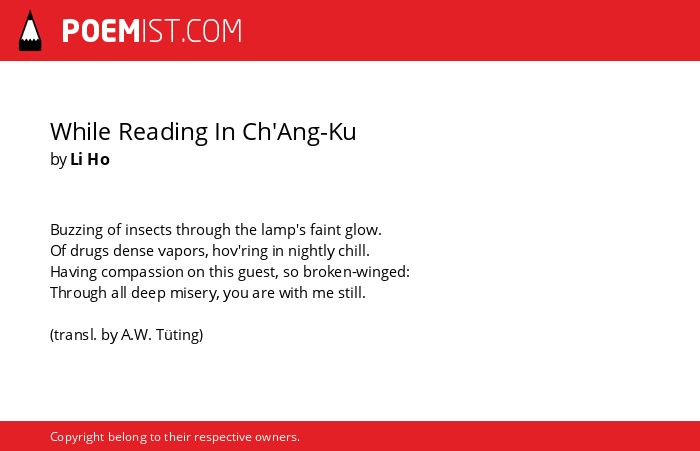 POEMIST.COM

While Reading In Ch'Ang-Ku
by Li Ho

Buzzing of insects through the lamp's faint glow.
Of drugs dense vapors, hov'ring in nightly chill.
Having compassion on this guest, so broken-winged:
Through all deep misery, you are with me still.

(transl. by A.W. Tüting)

Copyright belong to their respective owners.